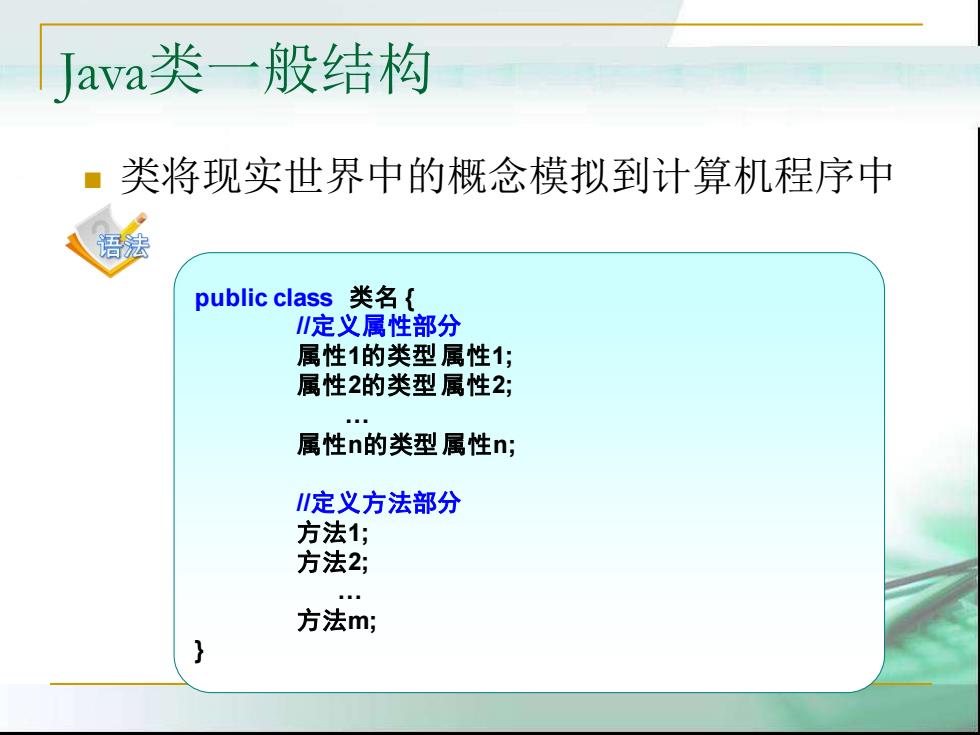 Java类一般结构

类将现实世界中的概念模拟到计算机程序中

语法

public class 类名 {
//定义属性部分
属性1的类型 属性1;
属性2的类型 属性2;
…
属性n的类型 属性n;

//定义方法部分
方法1;
方法2;
…
方法m;
}